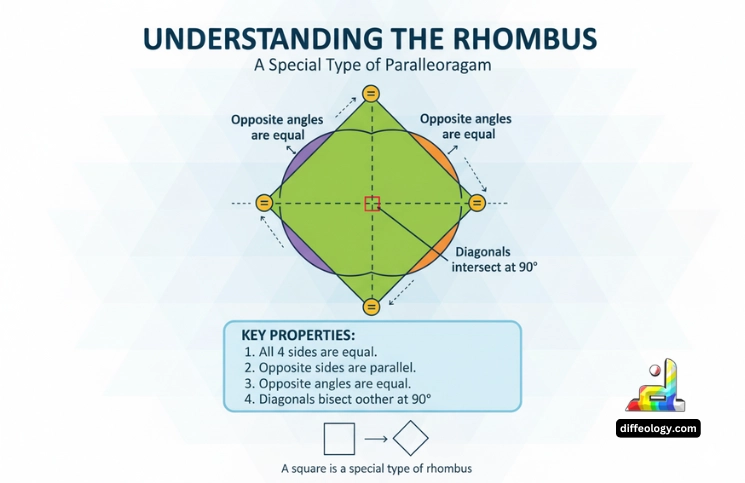 UNDERSTANDING THE RHOMBUS

A Special Type of Paralleoragam

Opposite angles are equal

Opposite angles are equal

=

=

=

=

Diagonals intersect at 90°

KEY PROPERTIES:

1. All 4 sides are equal.
2. Opposite sides are parallel.
3. Opposite angles are equal.
4. Diagonals bisect oother at 90°

A square is a special type of rhombus

diffeology.com